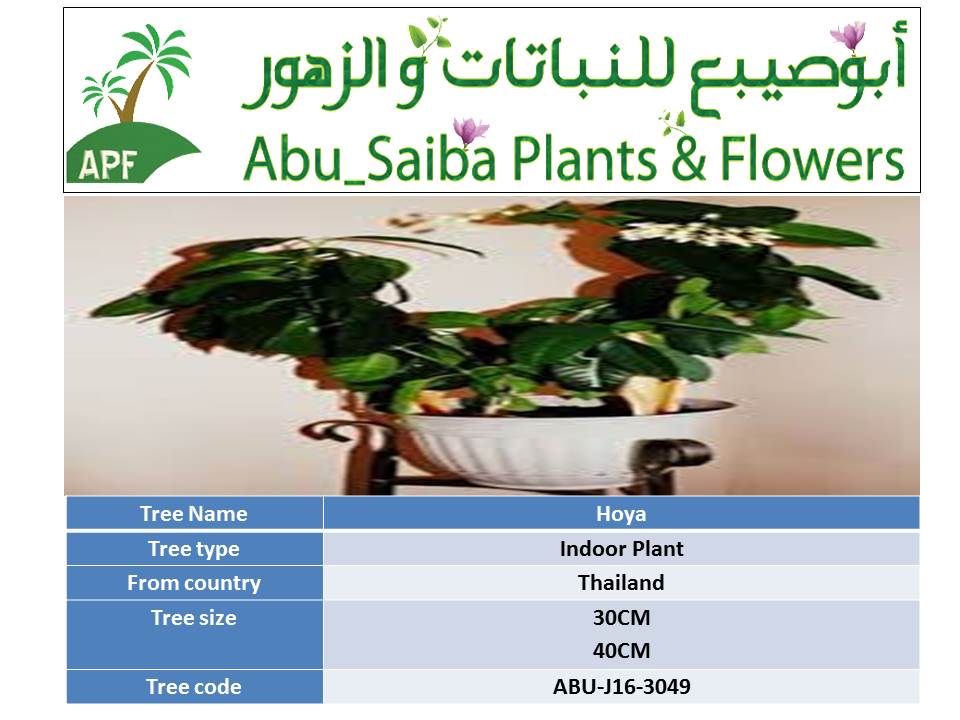 APF

أبوصيبع للنباتات و الزهور

Abu_Saiba Plants & Flowers

| Tree Name | Hoya |
|---|---|
| Tree type | Indoor Plant |
| From country | Thailand |
| Tree size | 30CM 40CM |
| Tree code | ABU-J16-3049 |